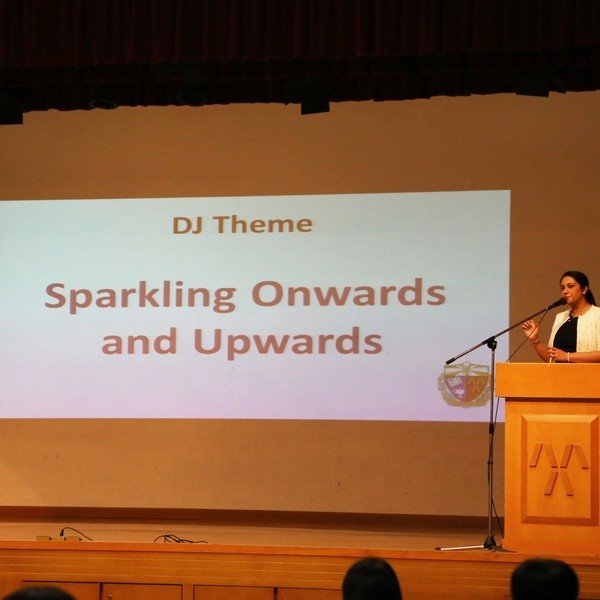 DJ Theme

Sparkling Onwards and Upwards